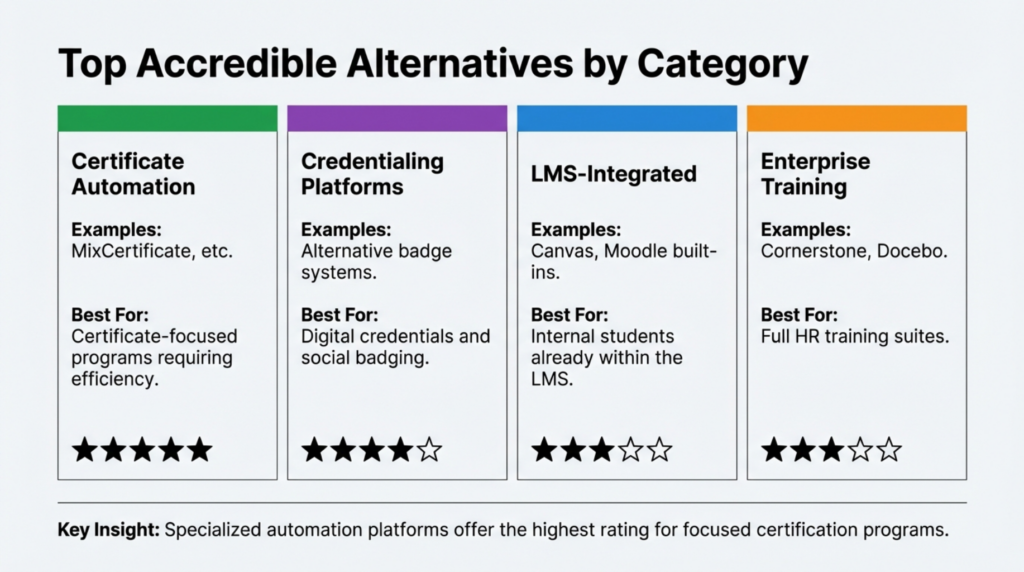 Top Accredible Alternatives by Category

Certificate Automation

Examples:
MixCertificate, etc.

Best For:
Certificate-focused programs requiring efficiency.

★★★★★

Credentialing Platforms

Examples:
Alternative badge systems.

Best For:
Digital credentials and social badging.

★★★★☆

LMS-Integrated

Examples:
Canvas, Moodle built-ins.

Best For:
Internal students already within the LMS.

★★★☆☆

Enterprise Training

Examples:
Cornerstone, Docebo.

Best For:
Full HR training suites.

★★★☆☆

Key Insight: Specialized automation platforms offer the highest rating for focused certification programs.